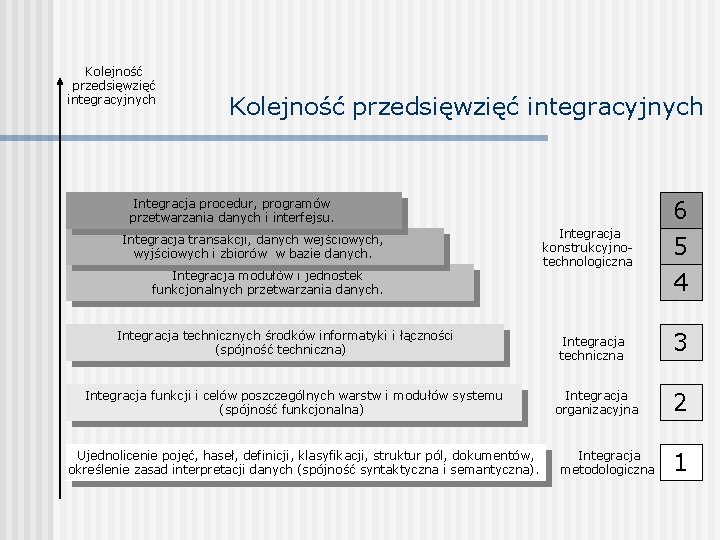 Kolejność przedsięwzięć integracyjnych

Kolejność przedsięwzięć integracyjnych

Integracja procedur, programów przetwarzania danych i interfejsu.

Integracja transakcji, danych wejściowych, wyjściowych i zbiorów w bazie danych.

Integracja modułów i jednostek funkcjonalnych przetwarzania danych.

Integracja konstrukcyjno-technologiczna

6

5

4

Integracja technicznych środków informatyki i łączności (spójność techniczna)

Integracja techniczna

3

Integracja funkcji i celów poszczególnych warstw i modułów systemu (spójność funkcjonalna)

Integracja organizacyjna

2

Ujednolicenie pojęć, haseł, definicji, klasyfikacji, struktur pól, dokumentów, określenie zasad interpretacji danych (spójność syntaktyczna i semantyczna).

Integracja metodologiczna

1